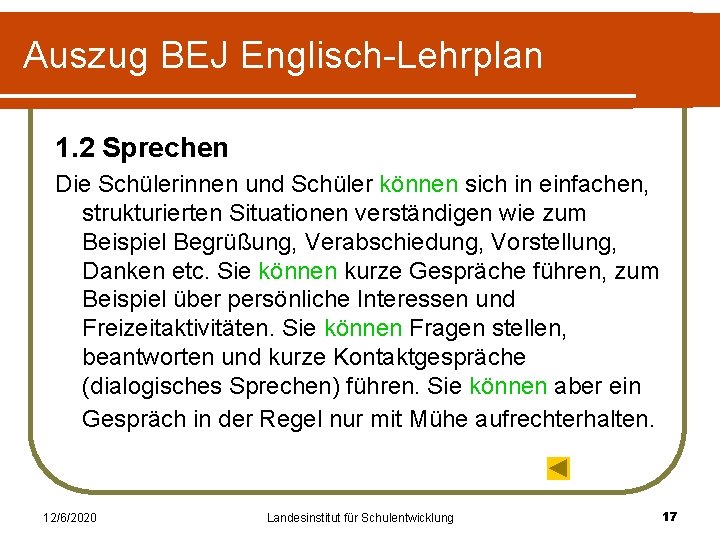 Auszug BEJ Englisch-Lehrplan

1.2 Sprechen

Die Schülerinnen und Schüler können sich in einfachen, strukturierten Situationen verständigen wie zum Beispiel Begrüßung, Verabschiedung, Vorstellung, Danken etc. Sie können kurze Gespräche führen, zum Beispiel über persönliche Interessen und Freizeitaktivitäten. Sie können Fragen stellen, beantworten und kurze Kontaktgespräche (dialogisches Sprechen) führen. Sie können aber ein Gespräch in der Regel nur mit Mühe aufrechterhalten.

12/6/2020 Landesinstitut für Schulentwicklung 17